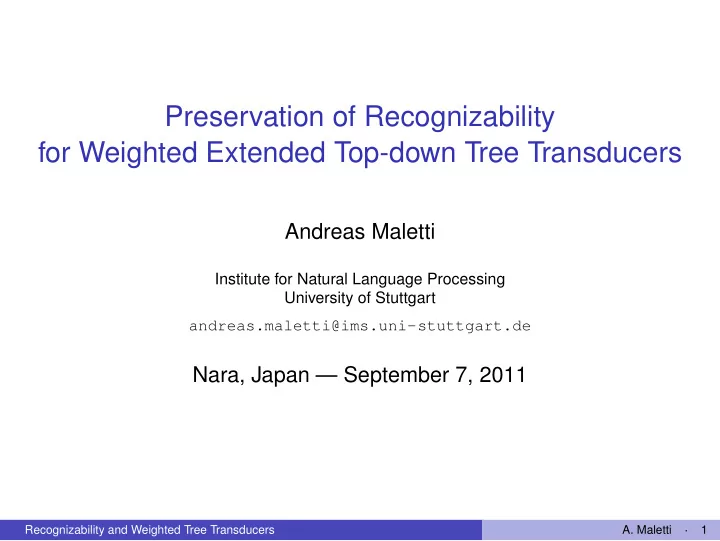 Preservation of Recognizability for Weighted Extended Top-down Tree Transducers

Andreas Maletti

Institute for Natural Language Processing
University of Stuttgart

andreas.maletti@ims.uni-stuttgart.de

Nara, Japan — September 7, 2011

Recognizability and Weighted Tree Transducers

A. Maletti · 1